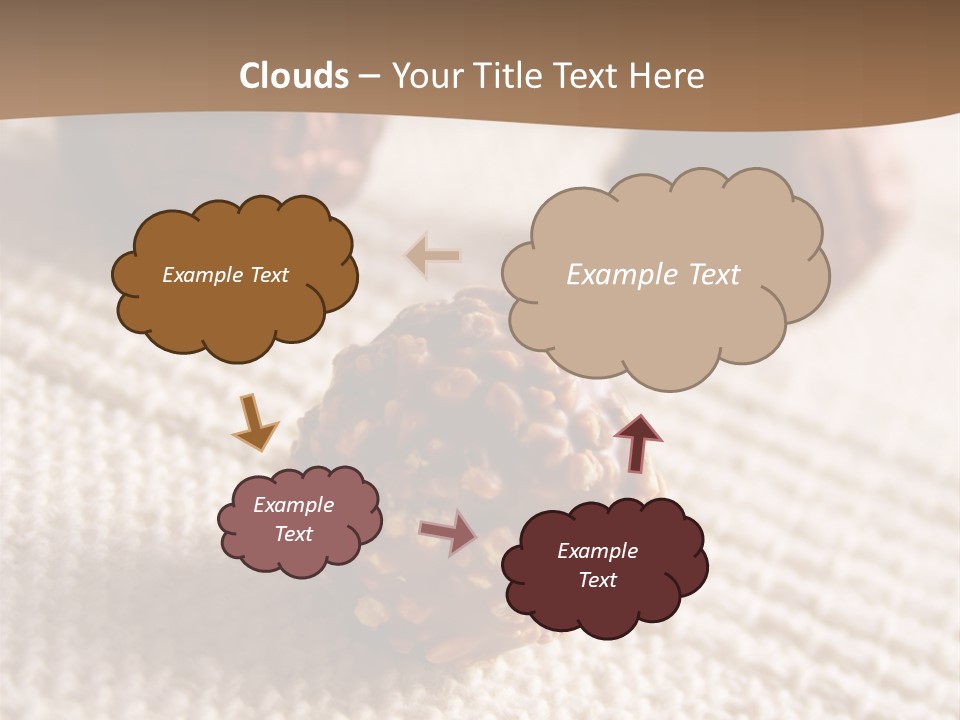 Clouds – Your Title Text Here

Example Text

Example Text

Example Text

Example Text